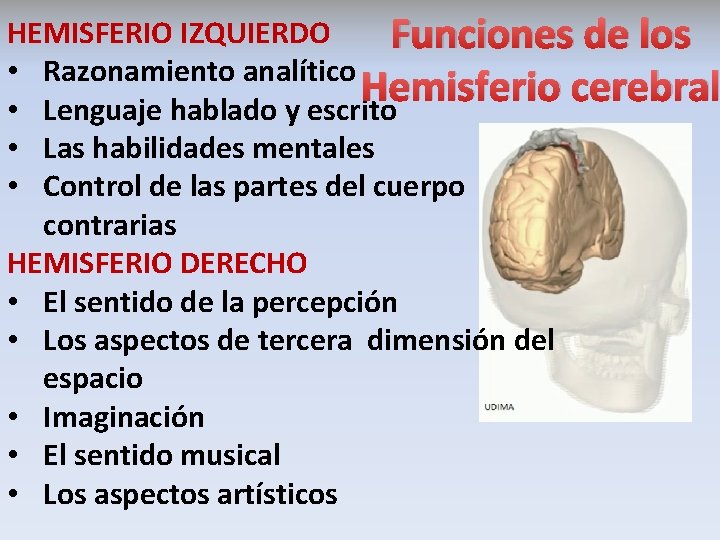 Funciones de los Hemisferio cerebral

HEMISFERIO IZQUIERDO
• Razonamiento analítico
• Lenguaje hablado y escrito
• Las habilidades mentales
• Control de las partes del cuerpo contrarias

HEMISFERIO DERECHO
• El sentido de la percepción
• Los aspectos de tercera dimensión del espacio
• Imaginación
• El sentido musical
• Los aspectos artísticos

UDIMA